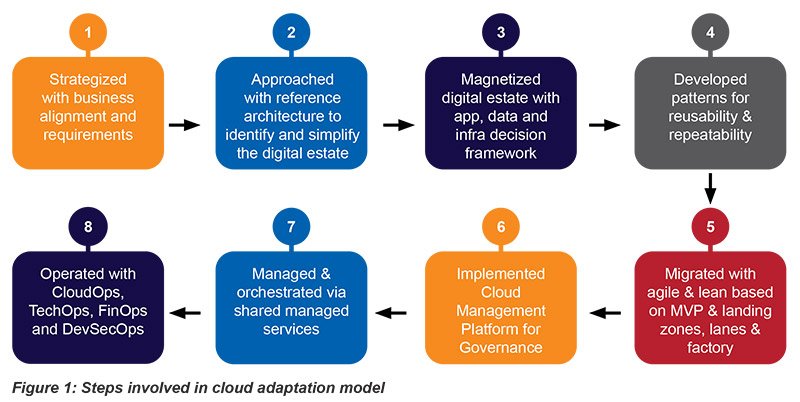 1
Strategized with business alignment and requirements

2
Approached with reference architecture to identify and simplify the digital estate

3
Magnetized digital estate with app, data and infra decision framework

4
Developed patterns for reusability & repeatability

5
Migrated with agile & lean based on MVP & landing zones, lanes & factory

6
Implemented Cloud Management Platform for Governance

7
Managed & orchestrated via shared managed services

8
Operated with CloudOps, TechOps, FinOps and DevSecOps

Figure 1: Steps involved in cloud adaptation model